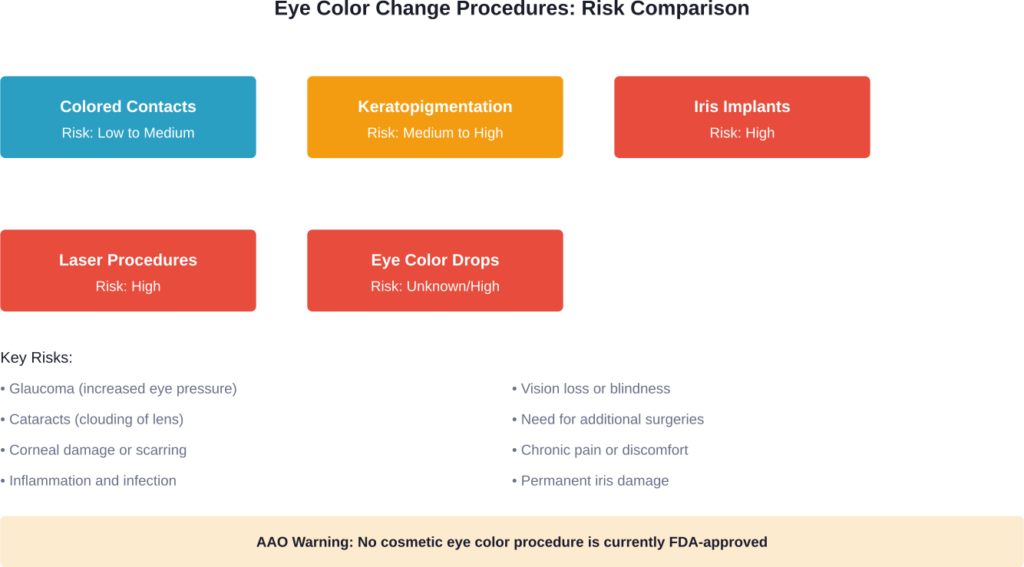 Eye Color Change Procedures: Risk Comparison

Colored Contacts
Risk: Low to Medium

Keratopigmentation
Risk: Medium to High

Iris Implants
Risk: High

Laser Procedures
Risk: High

Eye Color Drops
Risk: Unknown/High

Key Risks:

• Glaucoma (increased eye pressure)
• Cataracts (clouding of lens)
• Corneal damage or scarring
• Inflammation and infection

• Vision loss or blindness
• Need for additional surgeries
• Chronic pain or discomfort
• Permanent iris damage

AAO Warning: No cosmetic eye color procedure is currently FDA-approved